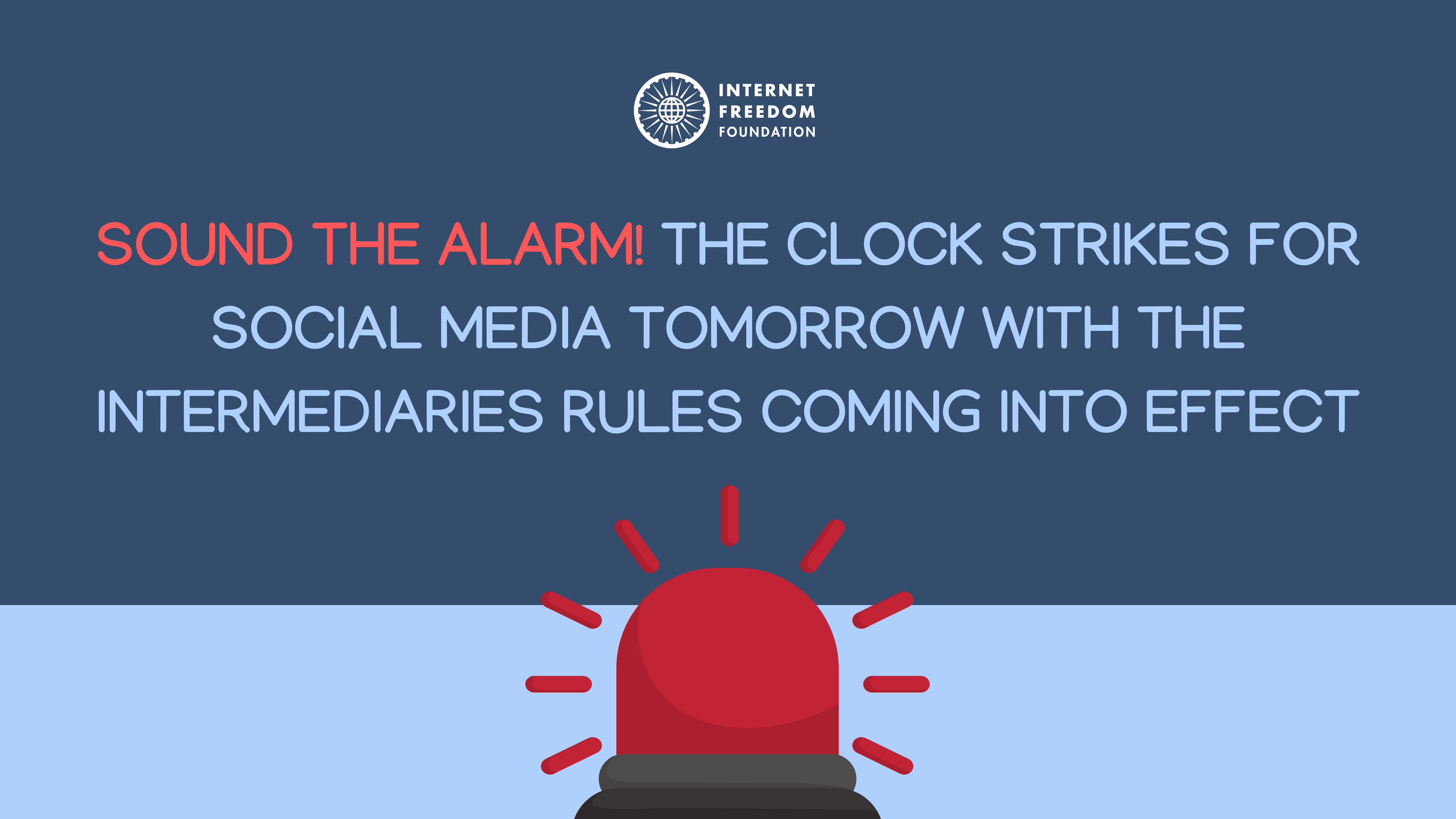 INTERNET
FREEDOM
FOUNDATION

SOUND THE ALARM! THE CLOCK STRIKES FOR SOCIAL MEDIA TOMORROW WITH THE INTERMEDIARIES RULES COMING INTO EFFECT